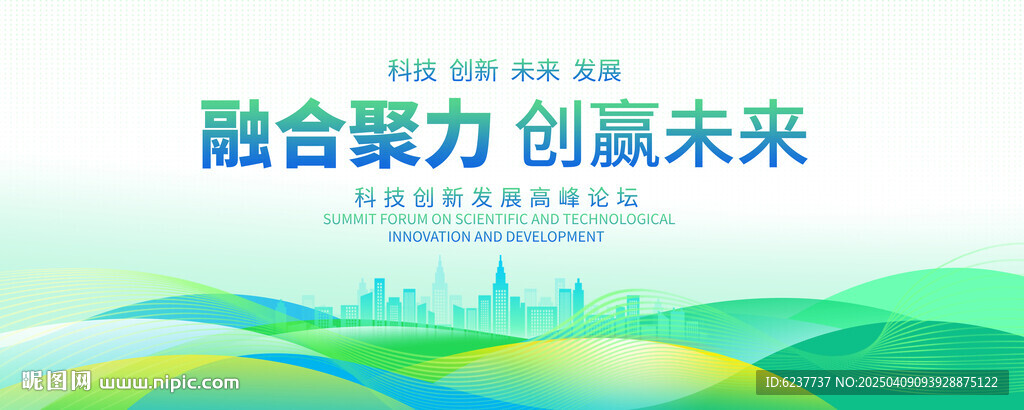 科技 创新 未来 发展

融合聚力 创赢未来

科技创新发展高峰论坛
SUMMIT FORUM ON SCIENTIFIC AND TECHNOLOGICAL INNOVATION AND DEVELOPMENT

昵图网 www.nipic.com

ID:6237737 NO:20250409093928875122